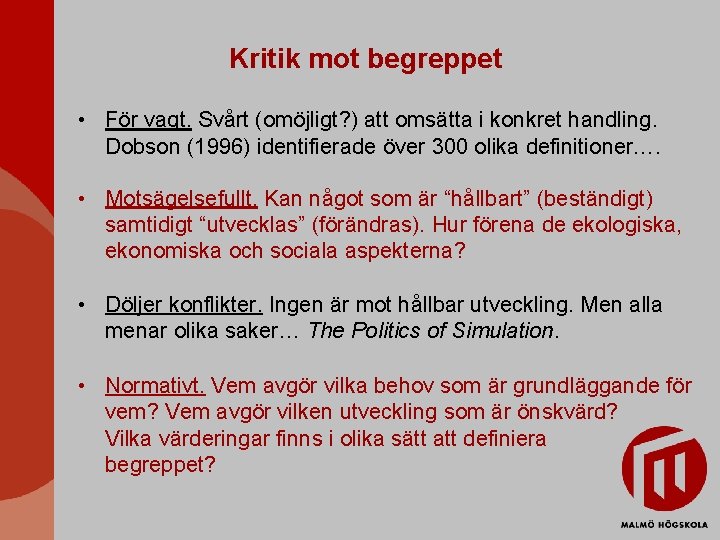 Kritik mot begreppet

• För vagt. Svårt (omöjligt?) att omsätta i konkret handling. Dobson (1996) identifierade över 300 olika definitioner….

• Motsägelsefullt. Kan något som är “hållbart” (beständigt) samtidigt “utvecklas” (förändras). Hur förena de ekologiska, ekonomiska och sociala aspekterna?

• Döljer konflikter. Ingen är mot hållbar utveckling. Men alla menar olika saker… The Politics of Simulation.

• Normativt. Vem avgör vilka behov som är grundläggande för vem? Vem avgör vilken utveckling som är önskvärd? Vilka värderingar finns i olika sätt att definiera begreppet?

MALMÖ HÖGSKOLA